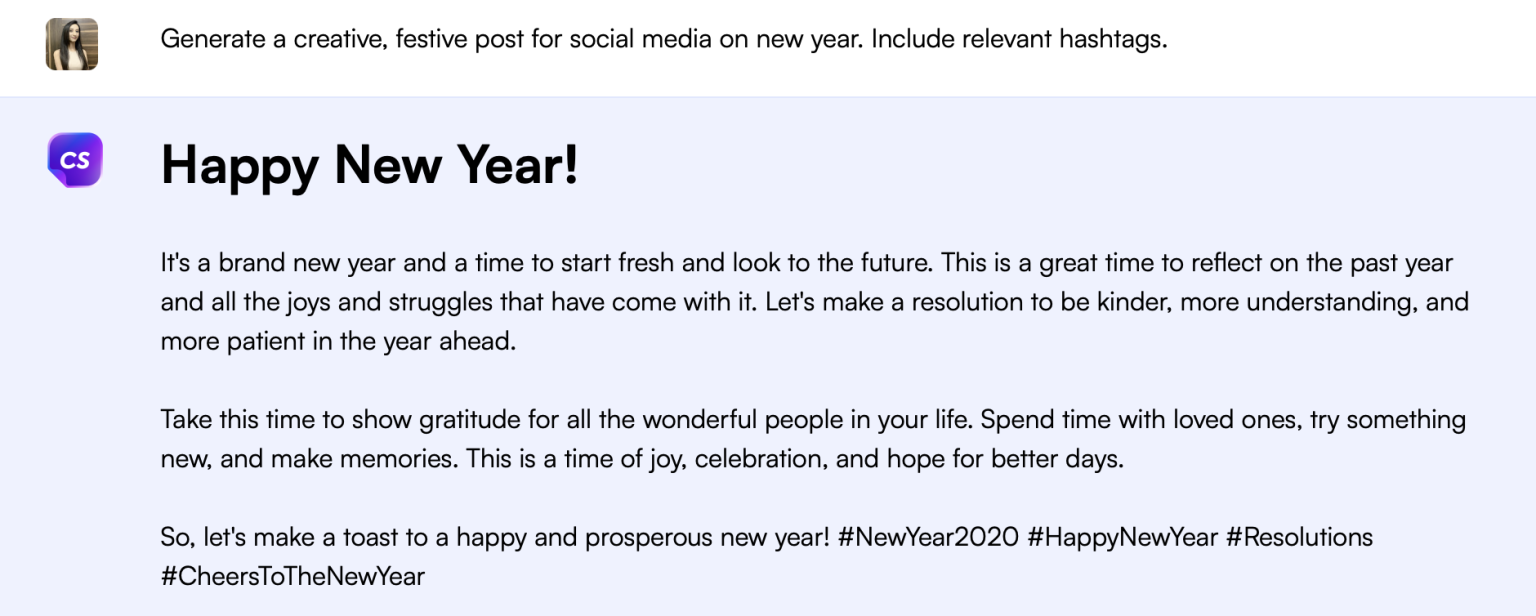 Generate a creative, festive post for social media on new year. Include relevant hashtags.

CS

Happy New Year!

It's a brand new year and a time to start fresh and look to the future. This is a great time to reflect on the past year and all the joys and struggles that have come with it. Let's make a resolution to be kinder, more understanding, and more patient in the year ahead.

Take this time to show gratitude for all the wonderful people in your life. Spend time with loved ones, try something new, and make memories. This is a time of joy, celebration, and hope for better days.

So, let's make a toast to a happy and prosperous new year! #NewYear2020 #HappyNewYear #Resolutions #CheersToTheNewYear